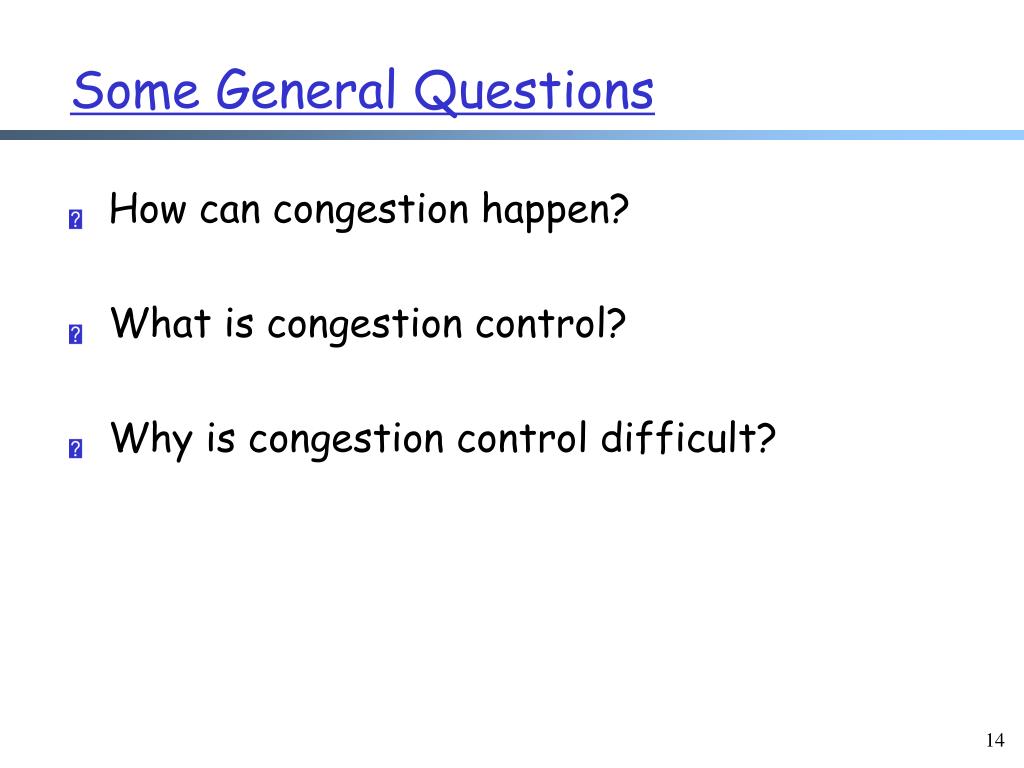 Some General Questions

How can congestion happen?

What is congestion control?

Why is congestion control difficult?

14